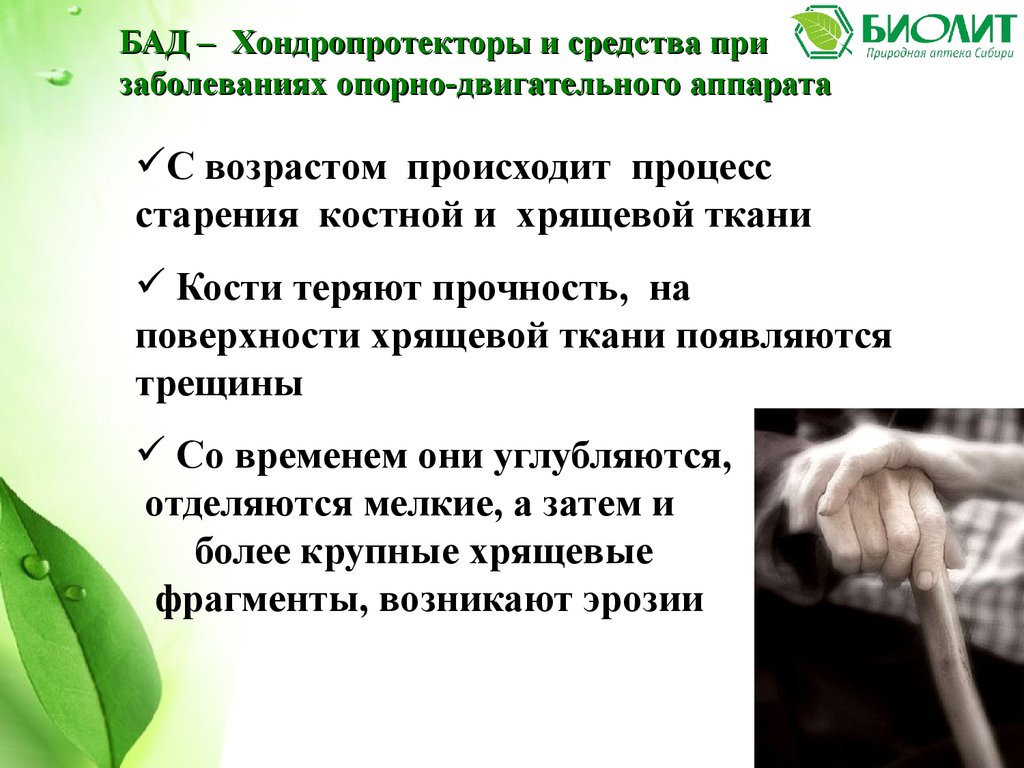 БАД – Хондропротекторы и средства при заболеваниях опорно-двигательного аппарата

БИОЛИТ
Природная аптека Сибири

✓С возрастом происходит процесс старения костной и хрящевой ткани

✓ Кости теряют прочность, на поверхности хрящевой ткани появляются трещины

✓ Со временем они углубляются, отделяются мелкие, а затем и более крупные хрящевые фрагменты, возникают эрозии